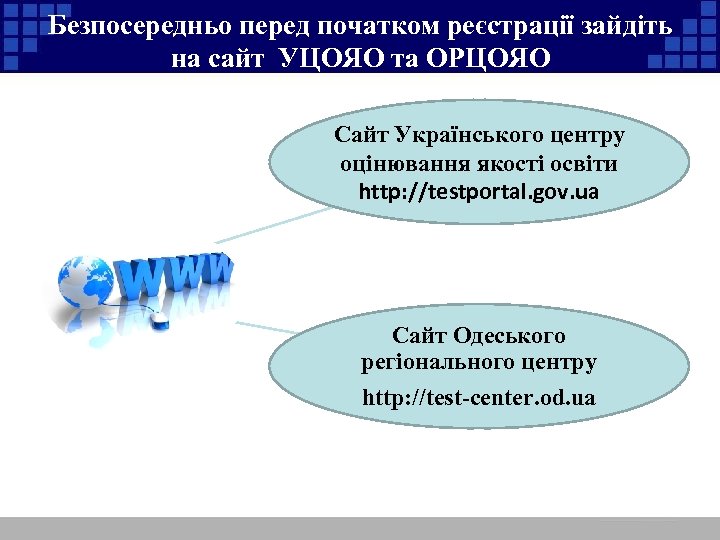 Безпосередньо перед початком реєстрації зайдіть на сайт УЦОЯО та ОРЦОЯО

Сайт Українського центру оцінювання якості освіти http://testportal.gov.ua

WWW

Сайт Одеського регіонального центру http://test-center.od.ua